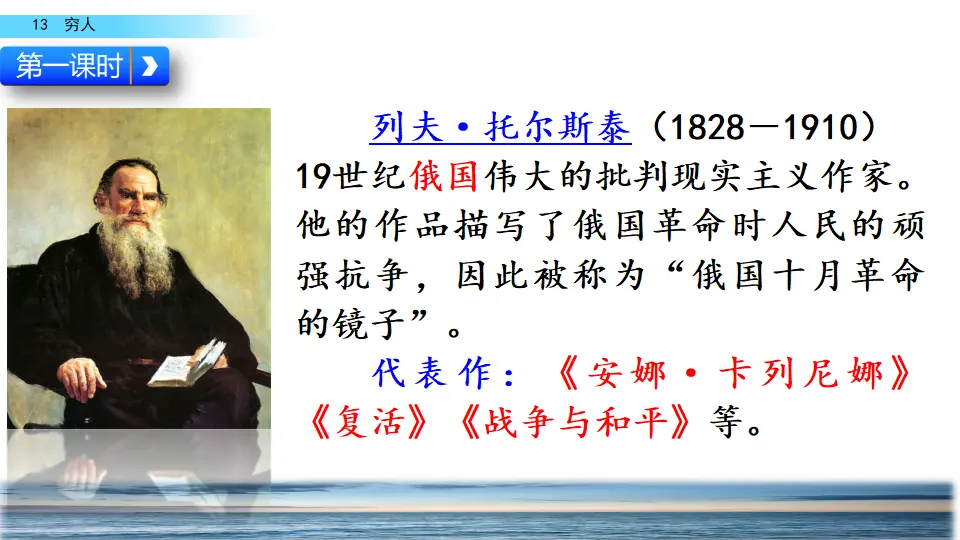 13 穷人

第一课时

列夫·托尔斯泰（1828—1910）19世纪俄国伟大的批判现实主义作家。他的作品描写了俄国革命时人民的顽强抗争，因此被称为“俄国十月革命的镜子”。

代表作：《安娜·卡列尼娜》《复活》《战争与和平》等。